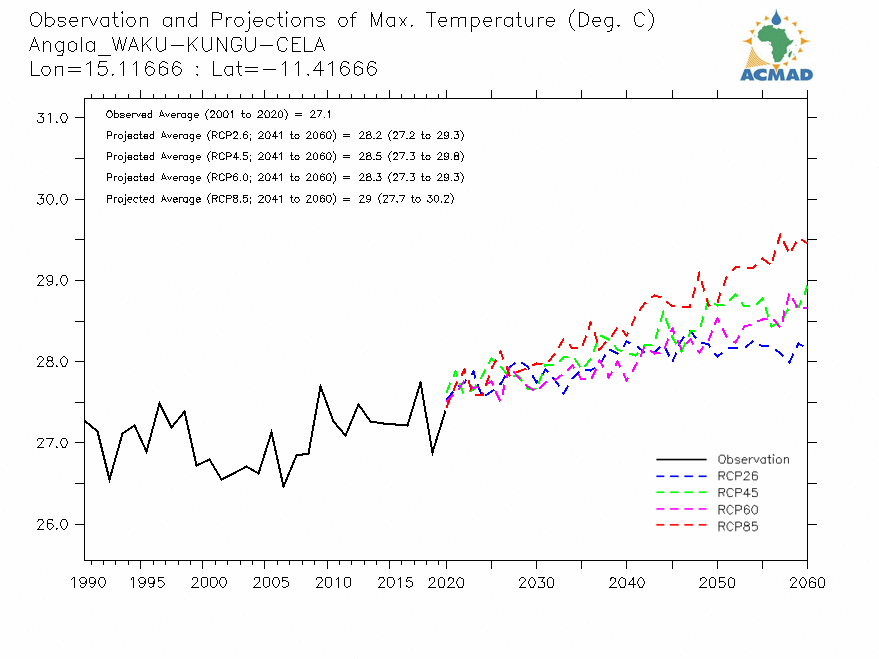 Observation and Projections of Max. Temperature (Deg. C)
Angola_WAKU-KUNGU-CELA
Lon=15.11666 : Lat=-11.41666

ACMAD

Observed Average (2001 to 2020) = 27.1
Projected Average (RCP2.6; 2041 to 2060) = 28.2 (27.2 to 29.3)
Projected Average (RCP4.5; 2041 to 2060) = 28.5 (27.3 to 29.8)
Projected Average (RCP6.0; 2041 to 2060) = 28.3 (27.3 to 29.3)
Projected Average (RCP8.5; 2041 to 2060) = 29 (27.7 to 30.2)

31.0
30.0
29.0
28.0
27.0
26.0

Observation
RCP26
RCP45
RCP60
RCP85

1990 1995 2000 2005 2010 2015 2020 2030 2040 2050 2060